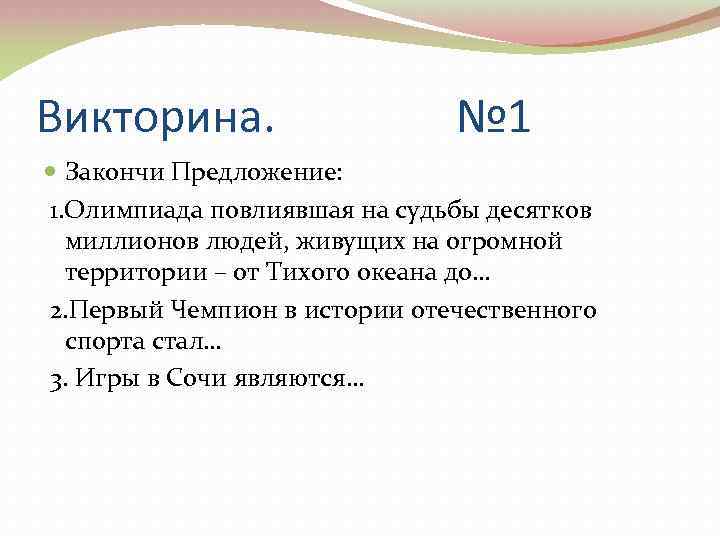 Викторина. №1

Закончи Предложение:

1.Олимпиада повлиявшая на судьбы десятков миллионов людей, живущих на огромной территории – от Тихого океана до…

2.Первый Чемпион в истории отечественного спорта стал…

3. Игры в Сочи являются…